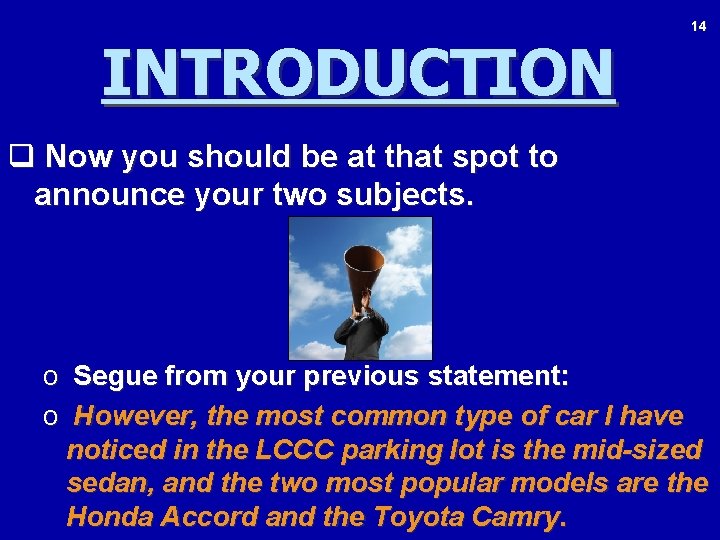 14

INTRODUCTION

❑ Now you should be at that spot to announce your two subjects.

o Segue from your previous statement:

o However, the most common type of car I have noticed in the LCCC parking lot is the mid-sized sedan, and the two most popular models are the Honda Accord and the Toyota Camry.